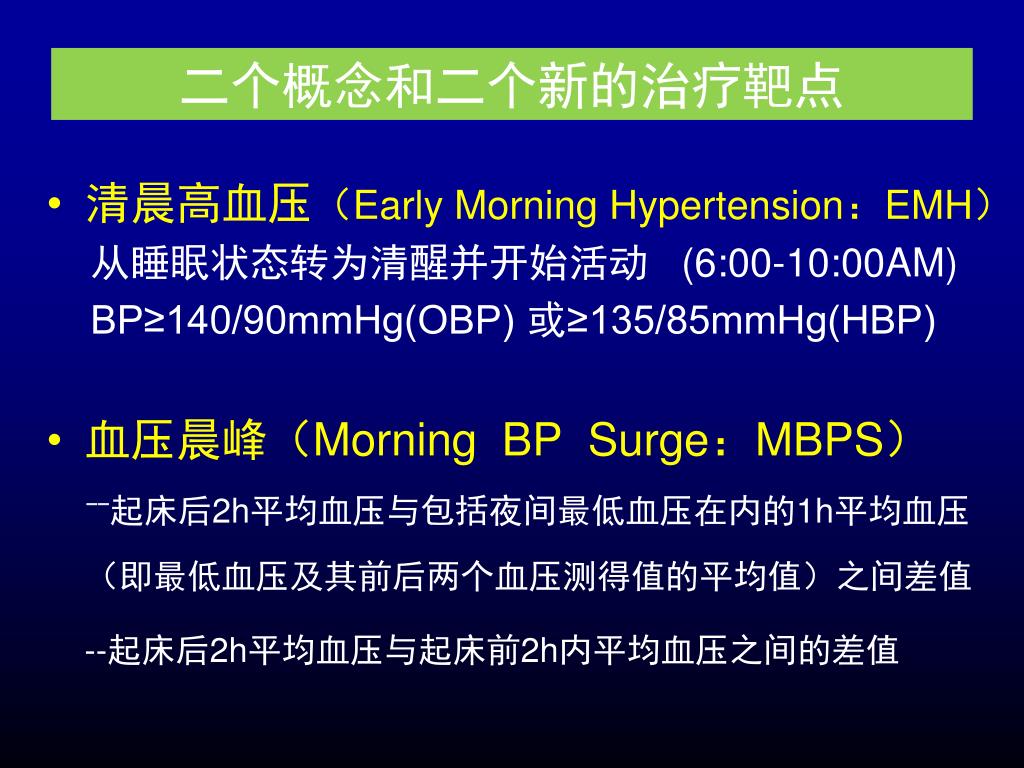 二个概念和二个新的治疗靶点

• 清晨高血压（Early Morning Hypertension：EMH）
从睡眠状态转为清醒并开始活动 (6:00-10:00AM)
BP≥140/90mmHg(OBP) 或≥135/85mmHg(HBP)

• 血压晨峰（Morning BP Surge：MBPS）
--起床后2h平均血压与包括夜间最低血压在内的1h平均血压（即最低血压及其前后两个血压测得值的平均值）之间差值
--起床后2h平均血压与起床前2h内平均血压之间的差值